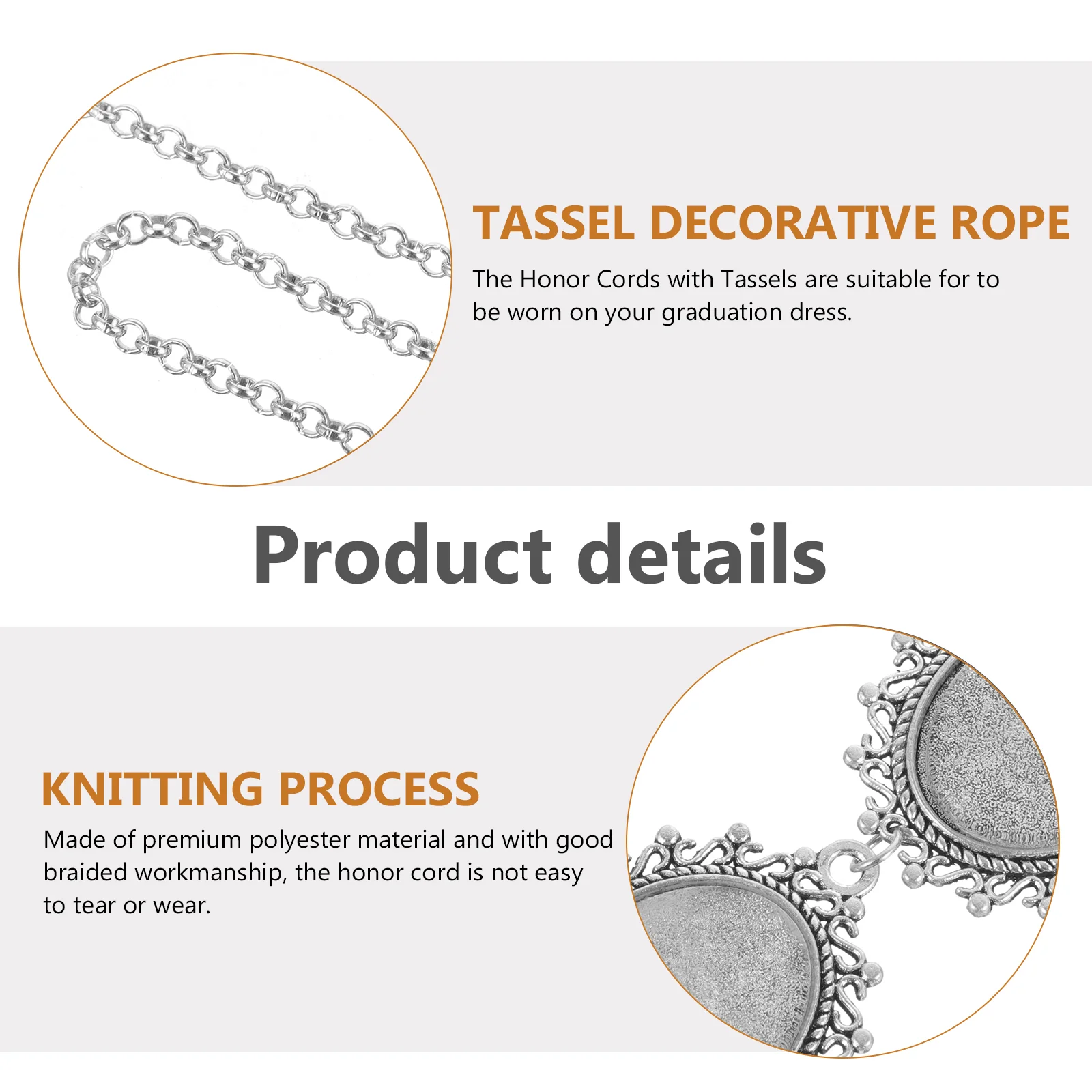 TASSEL DECORATIVE ROPE

The Honor Cords with Tassels are suitable for to be worn on your graduation dress.

Product details

KNITTING PROCESS

Made of premium polyester material and with good braided workmanship, the honor cord is not easy to tear or wear.